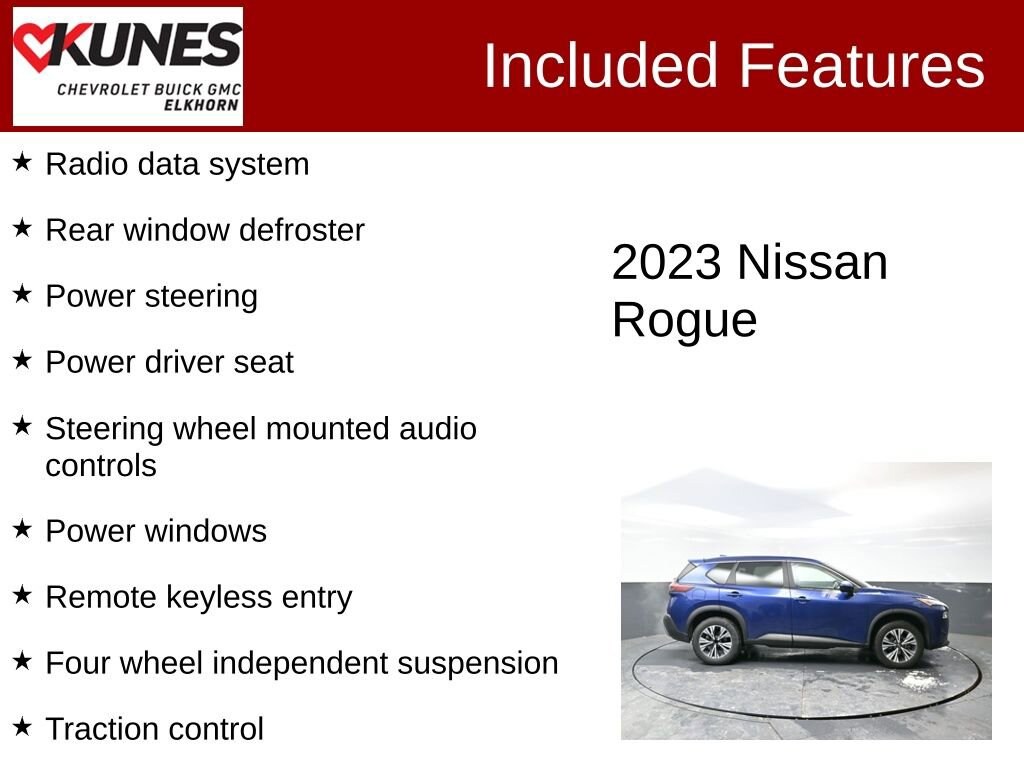 KUNES
CHEVROLET BUICK GMC
ELKHORN

Included Features

★ Radio data system

★ Rear window defroster

★ Power steering

★ Power driver seat

★ Steering wheel mounted audio controls

★ Power windows

★ Remote keyless entry

★ Four wheel independent suspension

★ Traction control

2023 Nissan Rogue